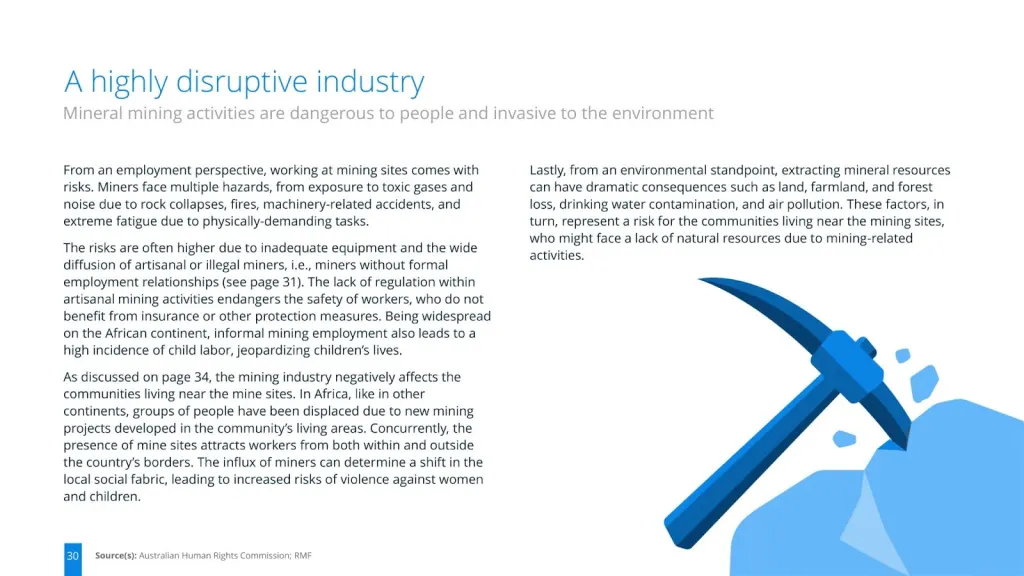 A highly disruptive industry
Mineral mining activities are dangerous to people and invasive to the environment

From an employment perspective, working at mining sites comes with risks. Miners face multiple hazards, from exposure to toxic gases and noise due to rock collapses, fires, machinery-related accidents, and extreme fatigue due to physically-demanding tasks.

The risks are often higher due to inadequate equipment and the wide diffusion of artisanal or illegal miners, i.e., miners without formal employment relationships (see page 31). The lack of regulation within artisanal mining activities endangers the safety of workers, who do not benefit from insurance or other protection measures. Being widespread on the African continent, informal mining employment also leads to a high incidence of child labor, jeopardizing children's lives.

As discussed on page 34, the mining industry negatively affects the communities living near the mine sites. In Africa, like in other continents, groups of people have been displaced due to new mining projects developed in the community's living areas. Concurrently, the presence of mine sites attracts workers from both within and outside the country's borders. The influx of miners can determine a shift in the local social fabric, leading to increased risks of violence against women and children.

Lastly, from an environmental standpoint, extracting mineral resources can have dramatic consequences such as land, farmland, and forest loss, drinking water contamination, and air pollution. These factors, in turn, represent a risk for the communities living near the mining sites, who might face a lack of natural resources due to mining-related activities.

30 Source(s): Australian Human Rights Commission; RMF